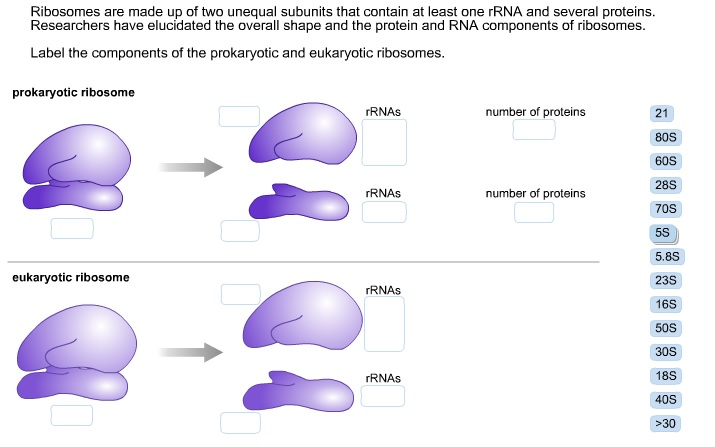 Ribosomes are made up of two unequal subunits that contain at least one rRNA and several proteins. Researchers have elucidated the overall shape and the protein and RNA components of ribosomes.

Label the components of the prokaryotic and eukaryotic ribosomes.

prokaryotic ribosome

rRNAs

number of proteins

rRNAs

number of proteins

eukaryotic ribosome

rRNAs

rRNAs

21
80S
60S
28S
70S
5S
5.8S
23S
16S
50S
30S
18S
40S
>30